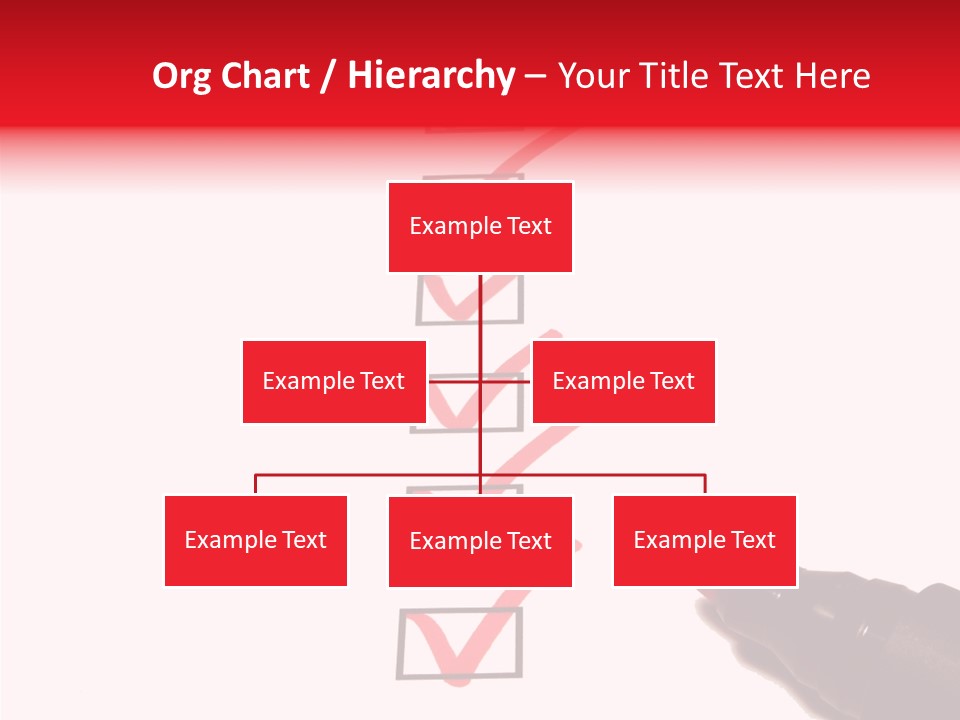 Org Chart / Hierarchy – Your Title Text Here

Example Text

Example Text

Example Text

Example Text

Example Text

Example Text